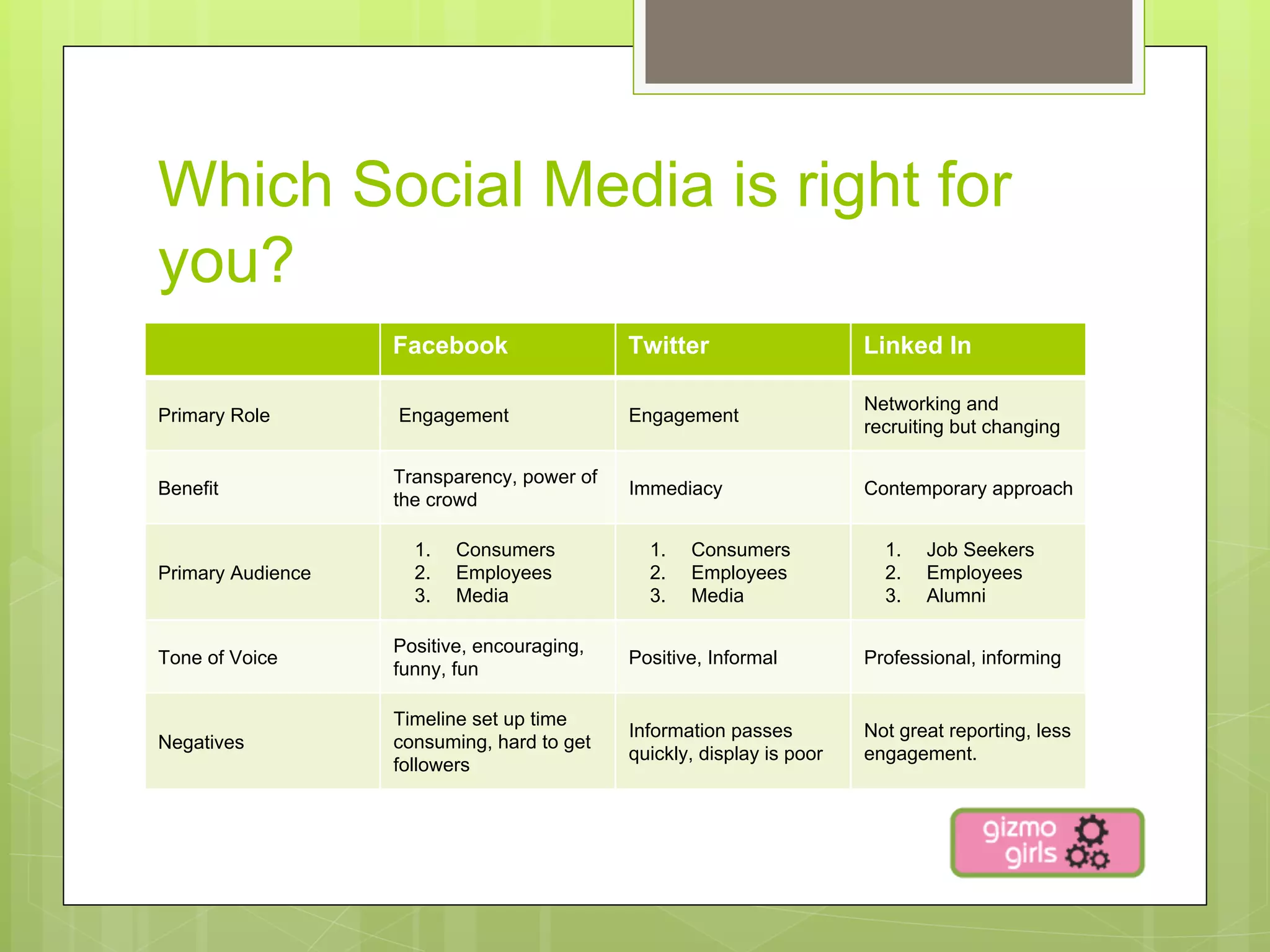 Which Social Media is right for you?

| | Facebook | Twitter | Linked In |
|---|---|---|---|
| Primary Role | Engagement | Engagement | Networking and recruiting but changing |
| Benefit | Transparency, power of the crowd | Immediacy | Contemporary approach |
| Primary Audience | 1. Consumers 2. Employees 3. Media | 1. Consumers 2. Employees 3. Media | 1. Job Seekers 2. Employees 3. Alumni |
| Tone of Voice | Positive, encouraging, funny, fun | Positive, Informal | Professional, informing |
| Negatives | Timeline set up time consuming, hard to get followers | Information passes quickly, display is poor | Not great reporting, less engagement. |

gizmo girls